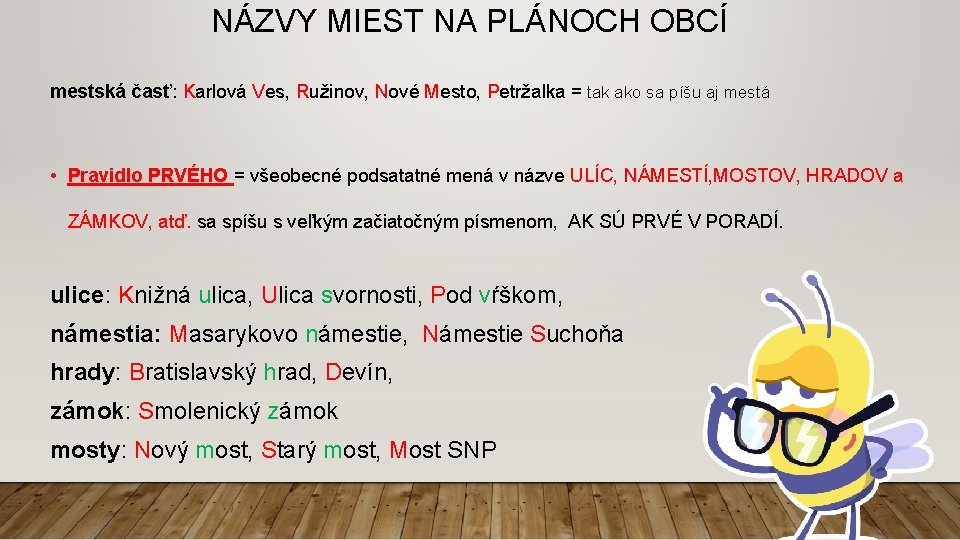 NÁZVY MIEST NA PLÁNOCH OBCÍ

mestská časť: Karlová Ves, Ružinov, Nové Mesto, Petržalka = tak ako sa píšu aj mestá

• Pravidlo PRVÉHO = všeobecné podsatatné mená v názve ULÍC, NÁMESTÍ,MOSTOV, HRADOV a ZÁMKOV, atď. sa spíšu s veľkým začiatočným písmenom, AK SÚ PRVÉ V PORADÍ.

ulice: Knižná ulica, Ulica svornosti, Pod vŕškom,
námestia: Masarykovo námestie, Námestie Suchoňa
hrady: Bratislavský hrad, Devín,
zámok: Smolenický zámok
mosty: Nový most, Starý most, Most SNP